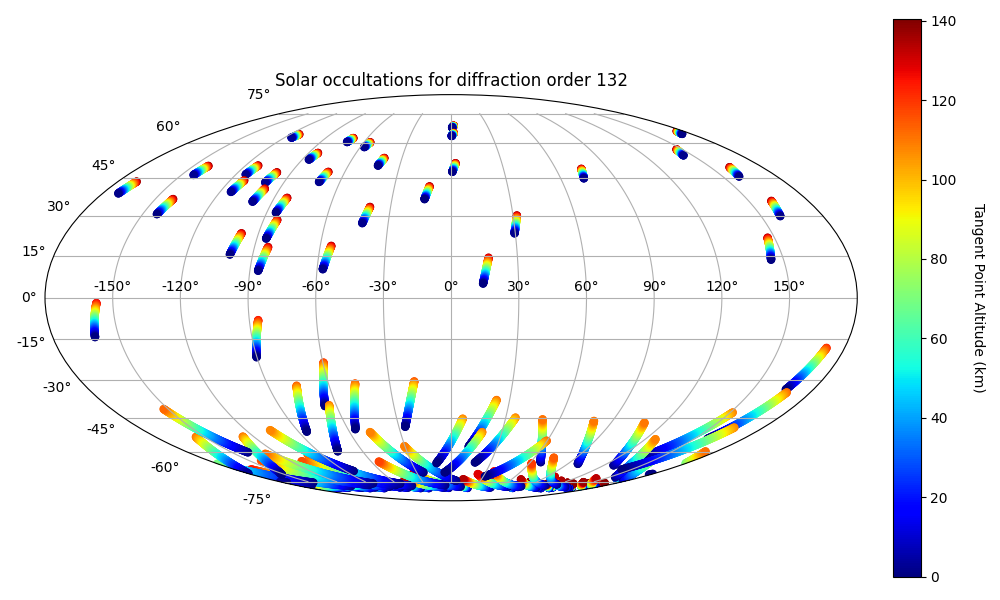 Solar occultations for diffraction order 132

75°
60°
45°
30°
15°
0°
-15°
-30°
-45°
-60°
-75°

-150° -120° -90° -60° -30° 0° 30° 60° 90° 120° 150°

140
120
100
80
60
40
20
0

Tangent Point Altitude (km)